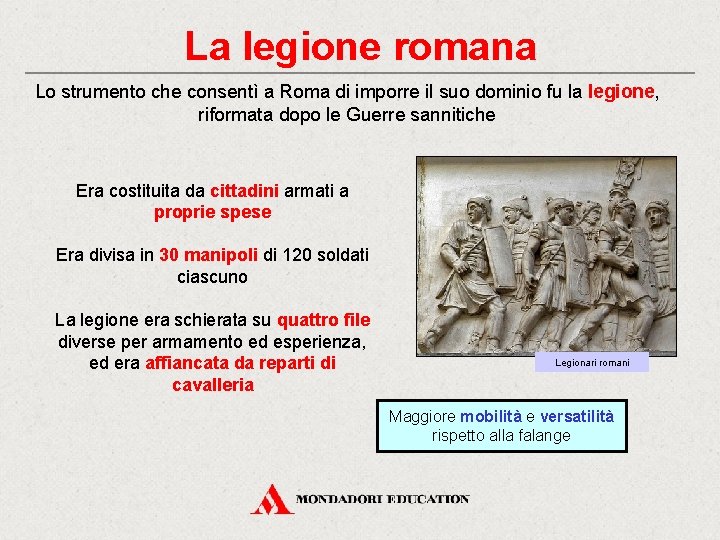 La legione romana

Lo strumento che consentì a Roma di imporre il suo dominio fu la legione, riformata dopo le Guerre sannitiche

Era costituita da cittadini armati a proprie spese

Era divisa in 30 manipoli di 120 soldati ciascuno

La legione era schierata su quattro file diverse per armamento ed esperienza, ed era affiancata da reparti di cavalleria

Legionari romani

Maggiore mobilità e versatilità rispetto alla falange

MONDADORI EDUCATION